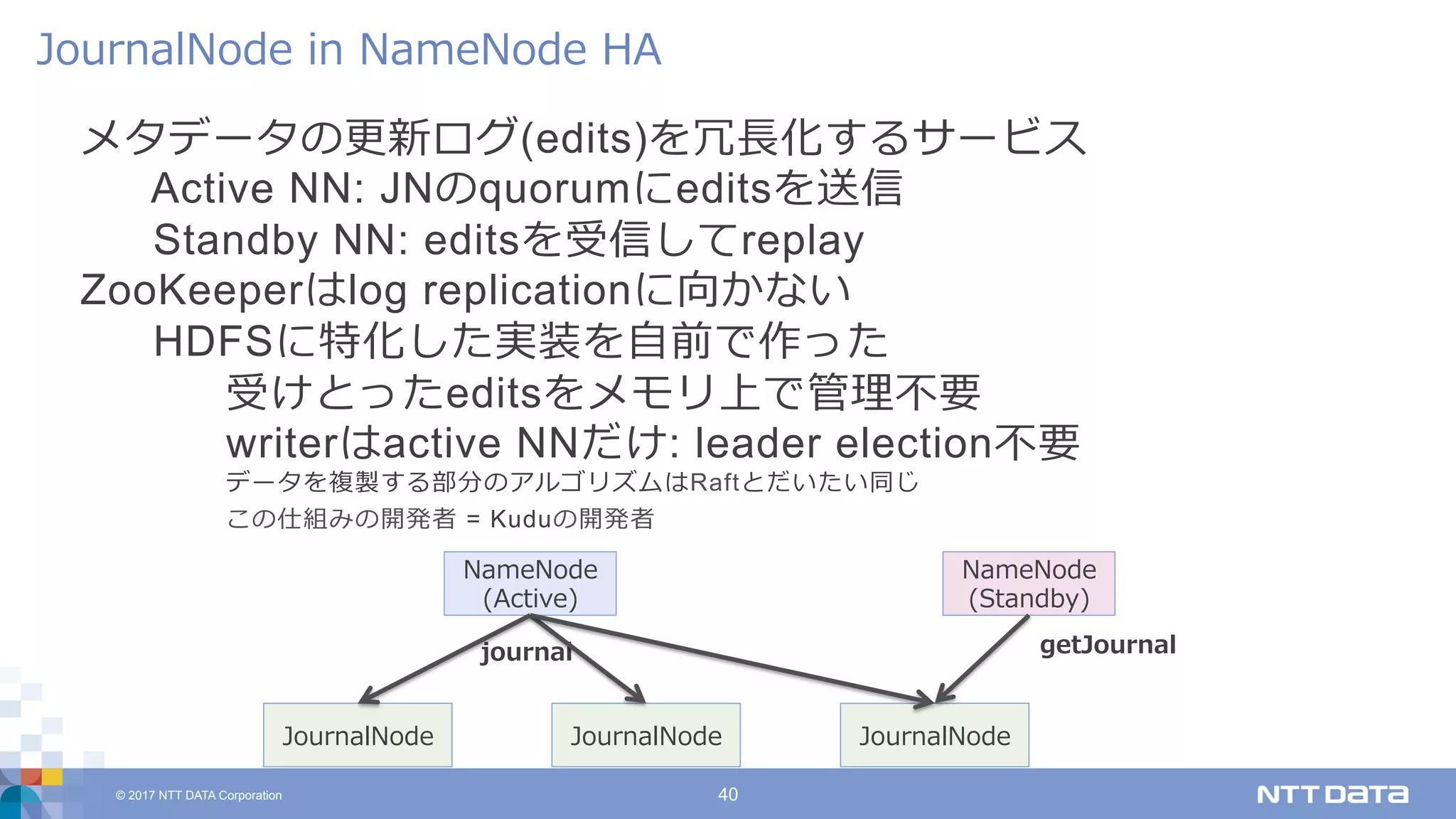 JournalNode in NameNode HA

メタデータの更新ログ(edits)を冗長化するサービス

Active NN: JNのquorumにeditsを送信

Standby NN: editsを受信してreplay

ZooKeeperはlog replicationに向かない

HDFSに特化した実装を自前で作った

受けとったeditsをメモリ上で管理不要

writerはactive NNだけ: leader election不要

データを複製する部分のアルゴリズムはRaftとだいたい同じ

この仕組みの開発者 = Kuduの開発者

NameNode (Active)

NameNode (Standby)

journal

getJournal

JournalNode

JournalNode

JournalNode

© 2017 NTT DATA Corporation

40

NTT DATA